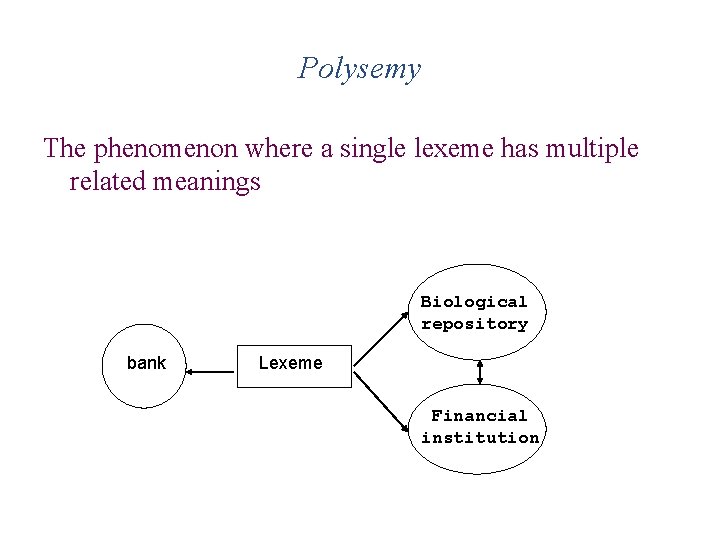 Polysemy

The phenomenon where a single lexeme has multiple related meanings

bank

Lexeme

Biological repository

Financial institution